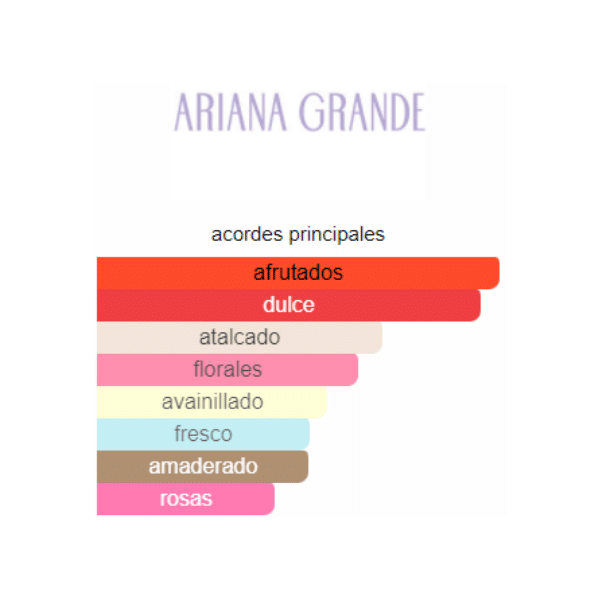 ARIANA GRANDE

acordes principales

afrutados
dulce
atalcado
florales
avainillado
fresco
amaderado
rosas